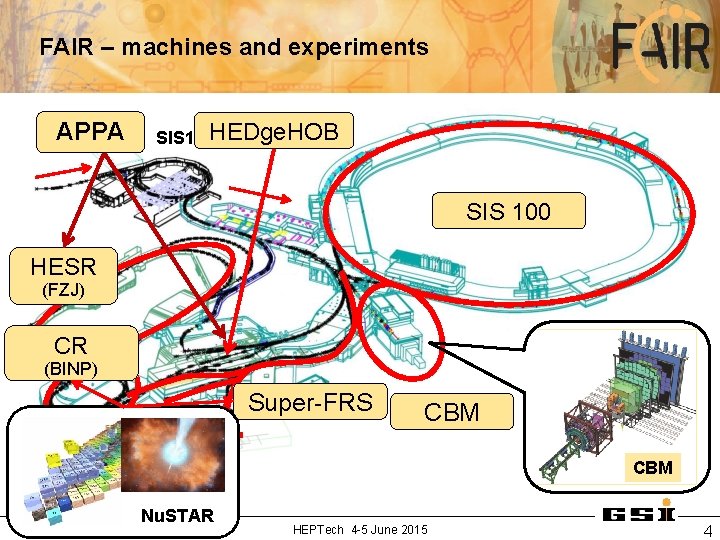 FAIR – machines and experiments

FAIR

APPA

SIS1

HEDgeHOB

SIS 100

HESR
(FZJ)

CR
(BINP)

Super-FRS

CBM

CBM

NuSTAR

HEPTech 4-5 June 2015

GSI

4